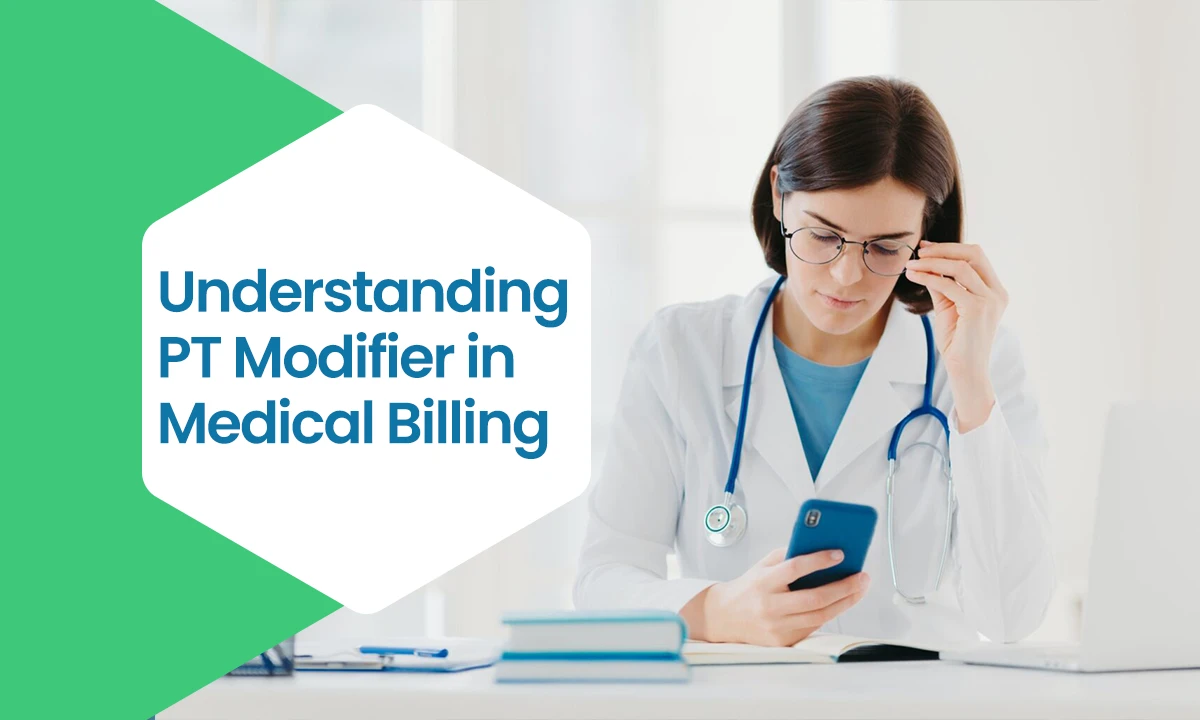 Understanding PT Modifier in Medical Billing